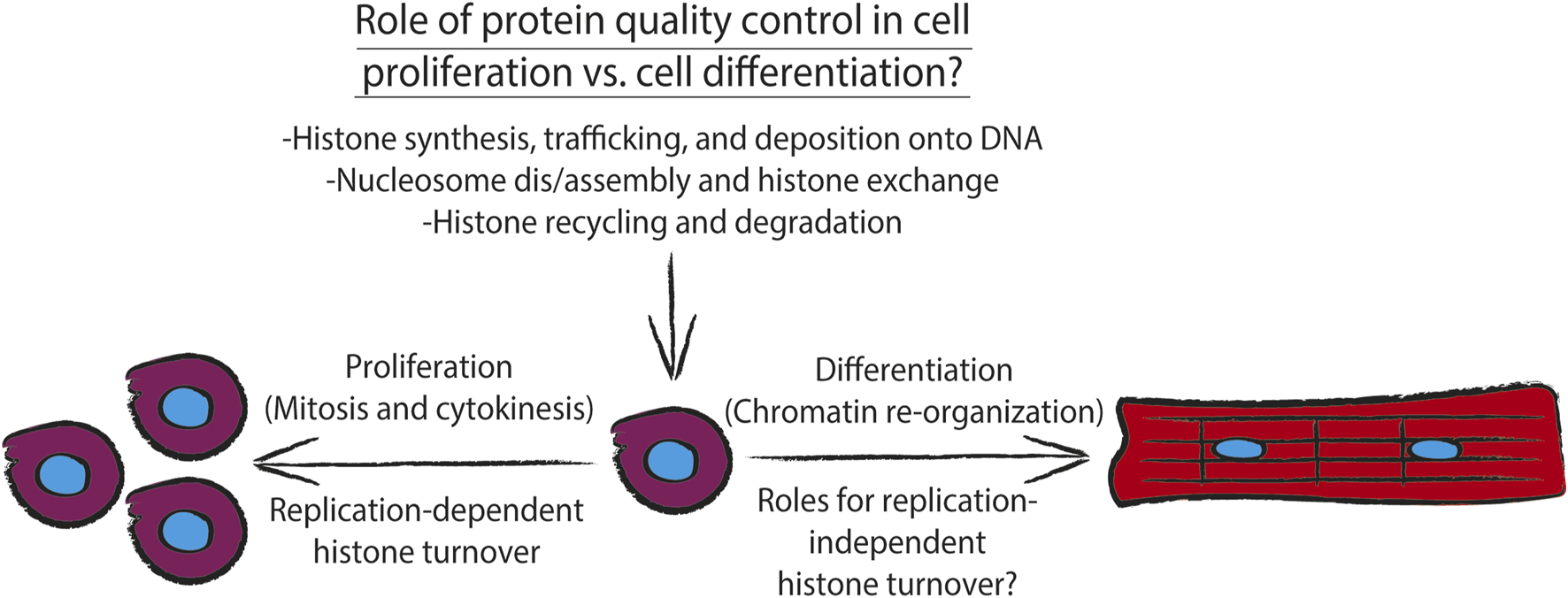 Role of protein quality control in cell proliferation vs. cell differentiation?

-Histone synthesis, trafficking, and deposition onto DNA
-Nucleosome dis/assembly and histone exchange
-Histone recycling and degradation

Proliferation
(Mitosis and cytokinesis)

Replication-dependent
histone turnover

Differentiation
(Chromatin re-organization)

Roles for replication-independent
histone turnover?